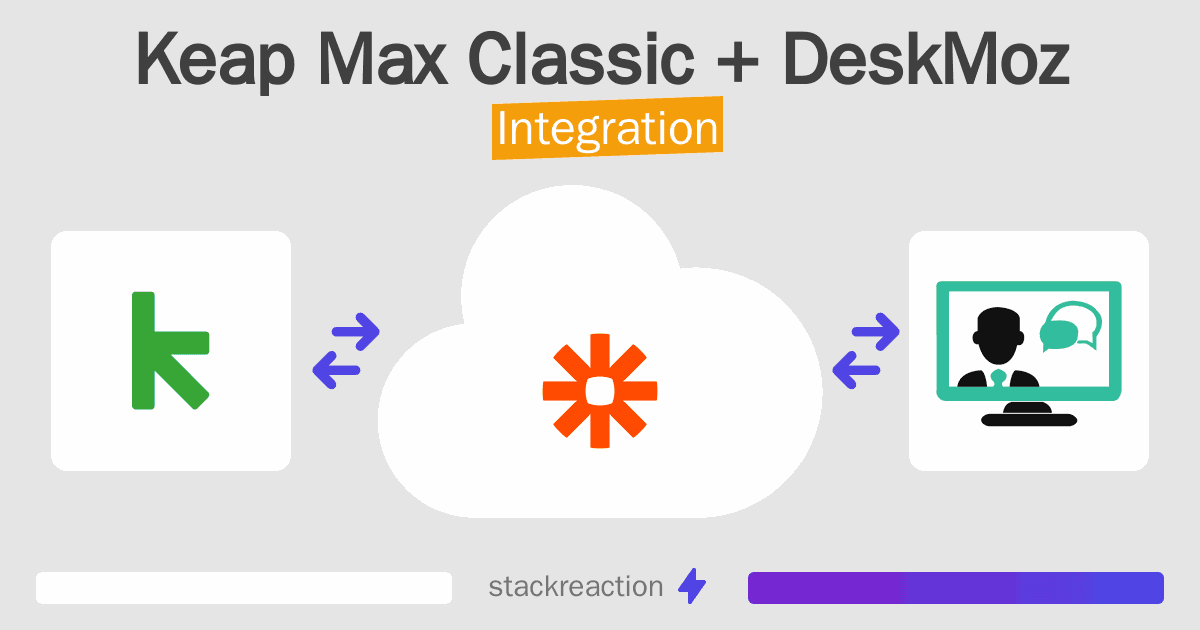 Keap Max Classic + DeskMoz
Integration

stackreaction